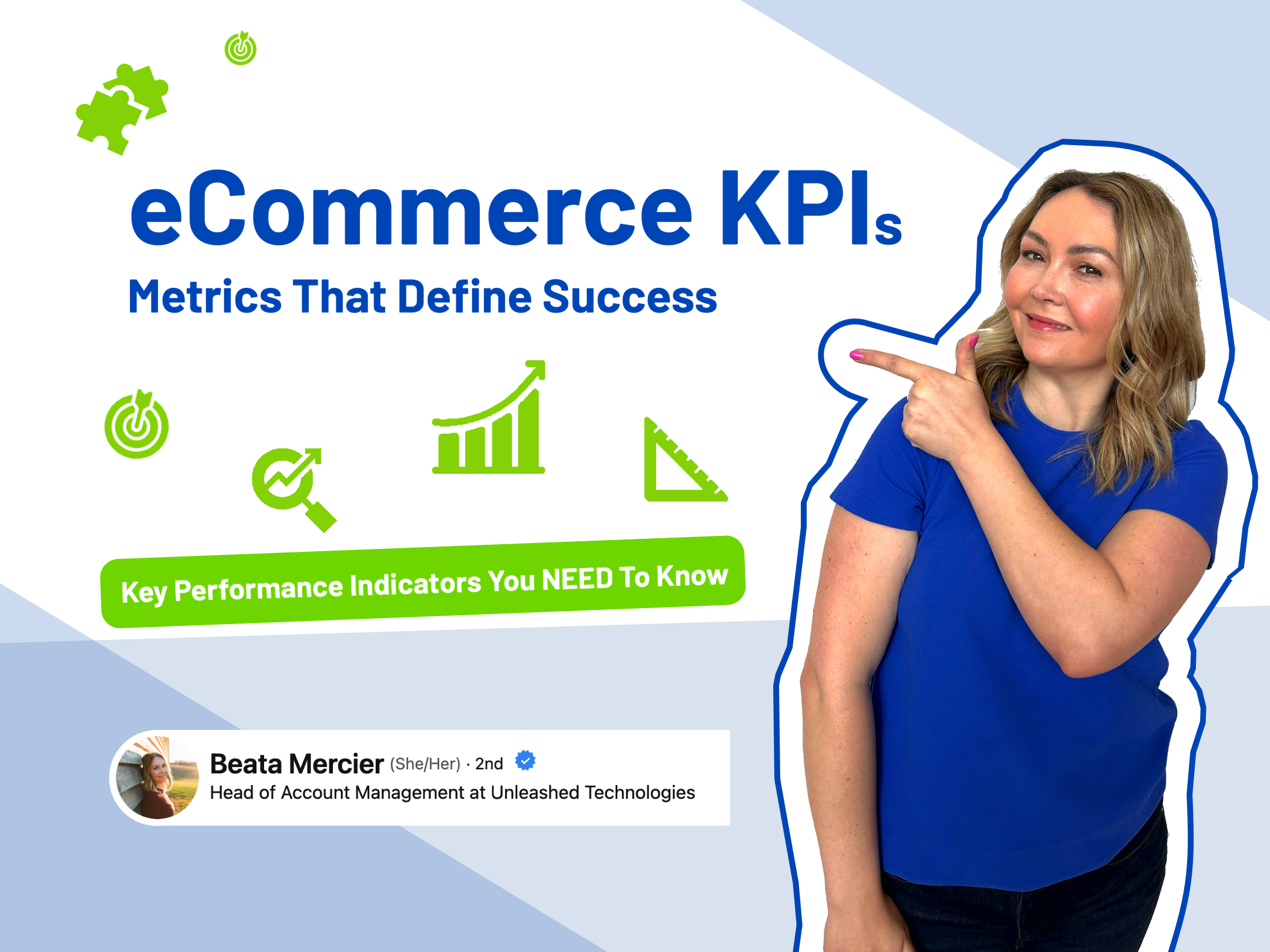 eCommerce KPIs
Metrics That Define Success

Key Performance Indicators You NEED To Know

Beata Mercier (She/Her) · 2nd
Head of Account Management at Unleashed Technologies